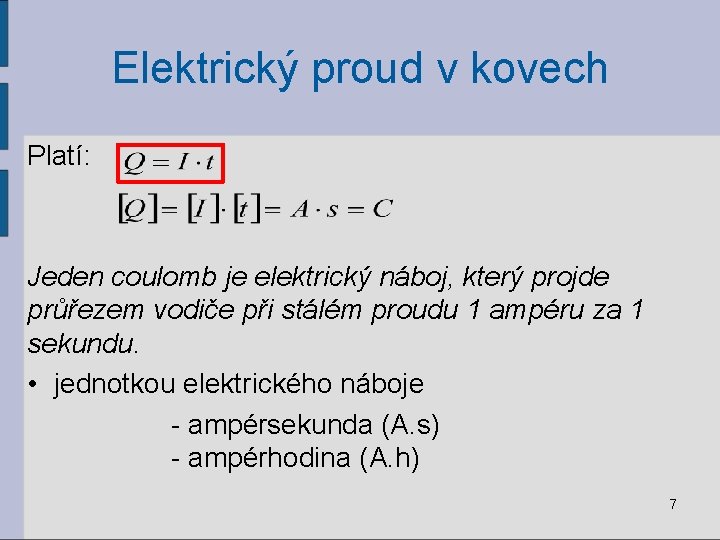 Elektrický proud v kovech

Platí: $Q = I \cdot t$

$[Q] = [I] \cdot [t] = A \cdot s = C$

Jeden coulomb je elektrický náboj, který projde průřezem vodiče při stálém proudu 1 ampéru za 1 sekundu.

• jednotkou elektrického náboje

- ampérsekunda (A.s)
- ampérhodina (A.h)

7